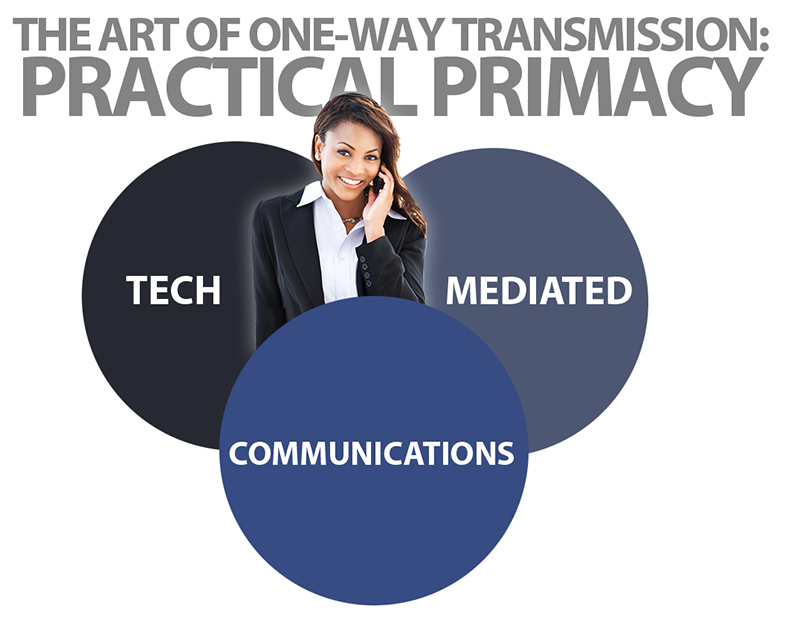 THE ART OF ONE-WAY TRANSMISSION:
PRACTICAL PRIMACY

TECH

MEDIATED

COMMUNICATIONS